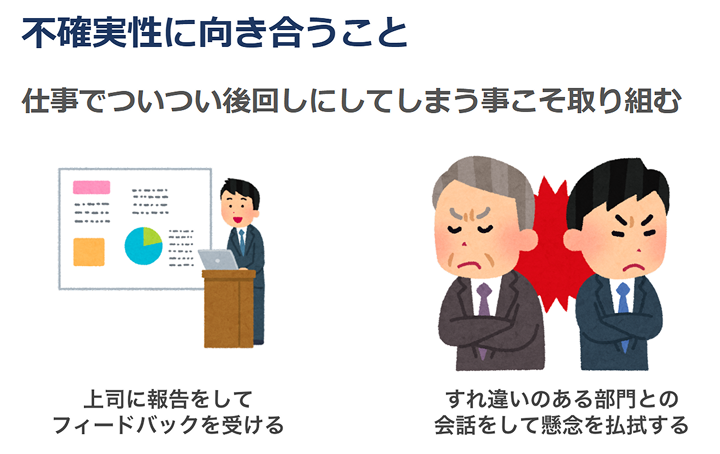 不確実性に向き合うこと

仕事でついつい後回しにしてしまう事こそ取り組む

上司に報告をして
フィードバックを受ける

すれ違いのある部門との
会話をして懸念を払拭する